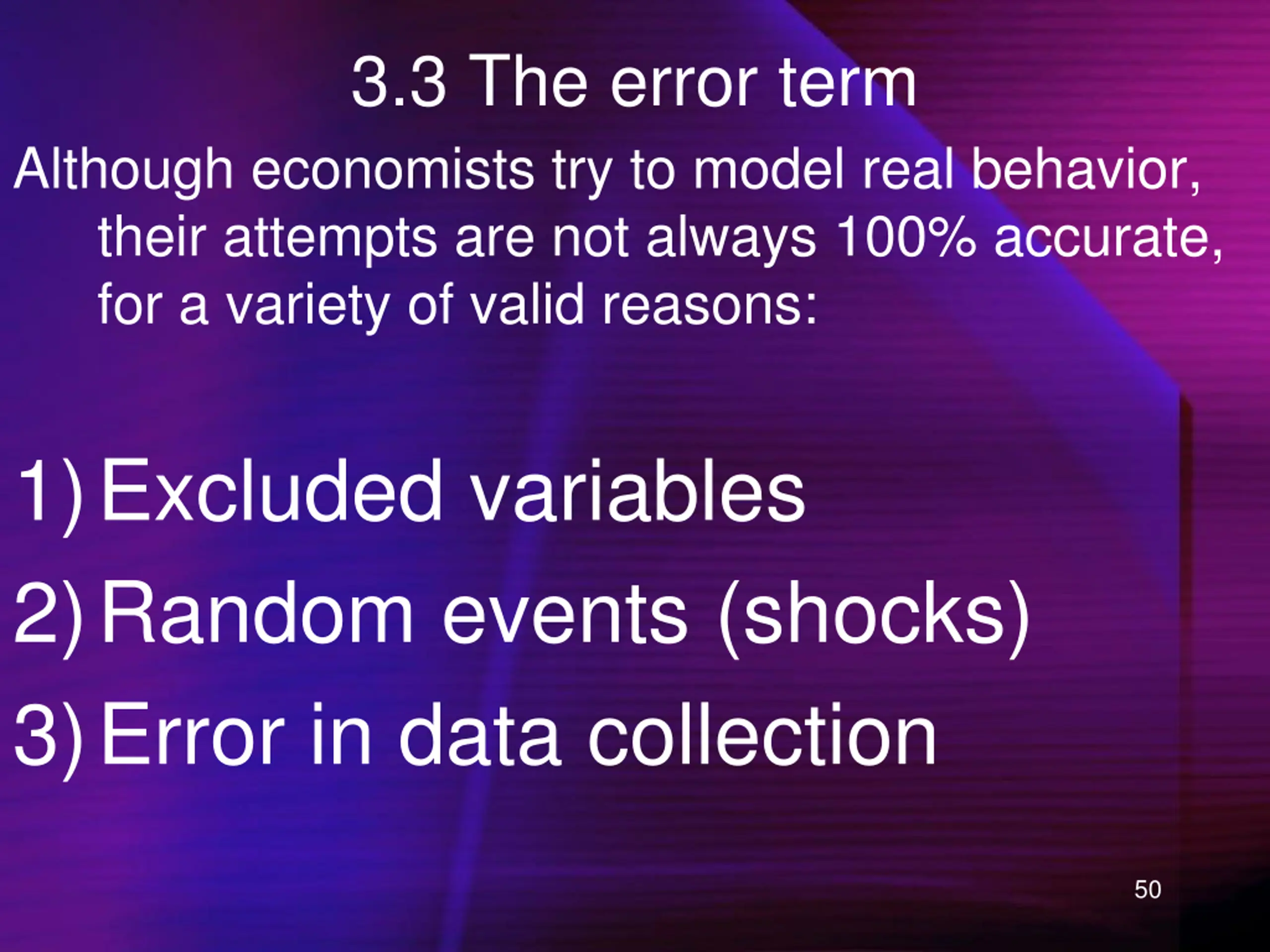 3.3 The error term

Although economists try to model real behavior, their attempts are not always 100% accurate, for a variety of valid reasons:

1) Excluded variables
2) Random events (shocks)
3) Error in data collection

50